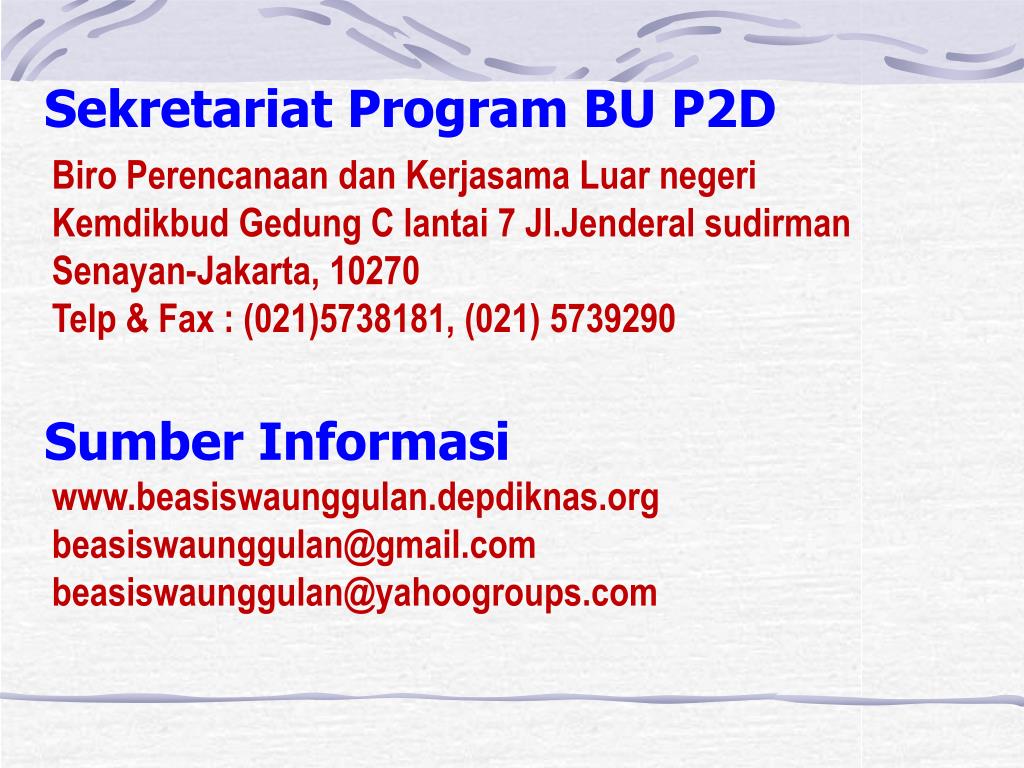 Sekretariat Program BU P2D

Biro Perencanaan dan Kerjasama Luar negeri
Kemdikbud Gedung C lantai 7 Jl.Jenderal sudirman
Senayan-Jakarta, 10270
Telp & Fax : (021)5738181, (021) 5739290

Sumber Informasi

www.beasiswaunggulan.depdiknas.org
beasiswaunggulan@gmail.com
beasiswaunggulan@yahoogroups.com